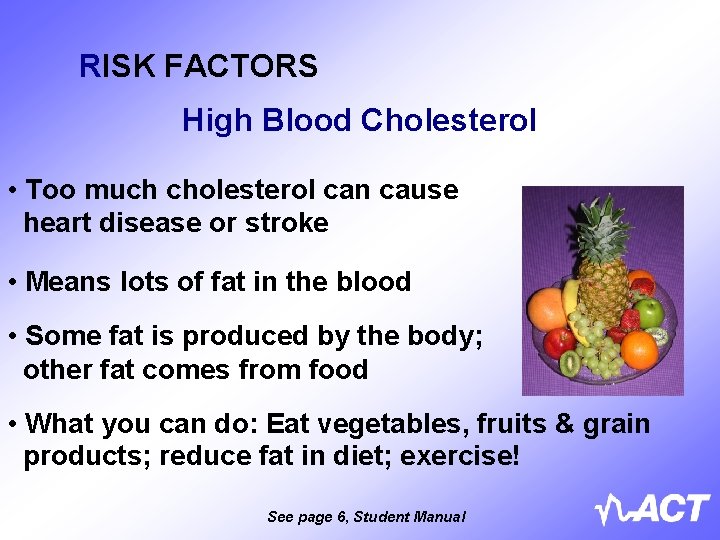 RISK FACTORS

High Blood Cholesterol

• Too much cholesterol can cause heart disease or stroke

• Means lots of fat in the blood

• Some fat is produced by the body; other fat comes from food

• What you can do: Eat vegetables, fruits & grain products; reduce fat in diet; exercise!

See page 6, Student Manual

ACT